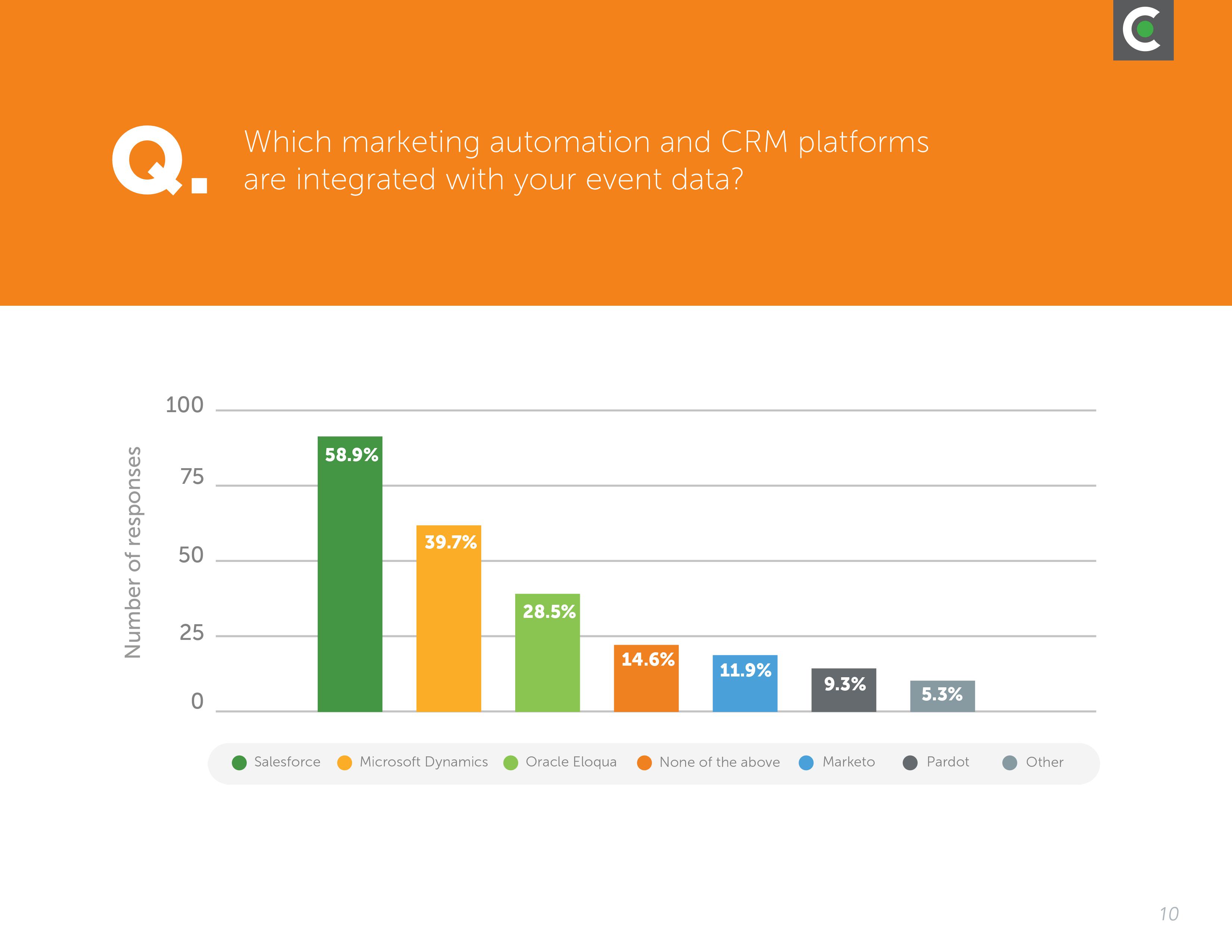 Q. Which marketing automation and CRM platforms are integrated with your event data?

Number of responses

100
75
50
25
0

58.9%
39.7%
28.5%
14.6%
11.9%
9.3%
5.3%

Salesforce
Microsoft Dynamics
Oracle Eloqua
None of the above
Marketo
Pardot
Other

10